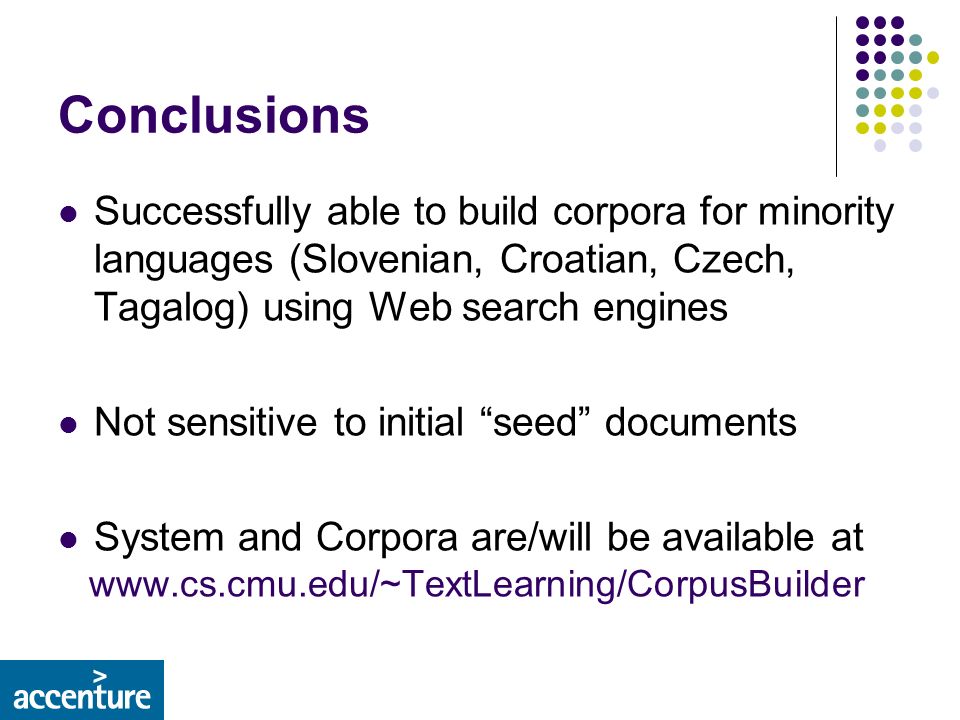 Conclusions

- Successfully able to build corpora for minority languages (Slovenian, Croatian, Czech, Tagalog) using Web search engines

- Not sensitive to initial “seed” documents

- System and Corpora are/will be available at www.cs.cmu.edu/~TextLearning/CorpusBuilder

accenture